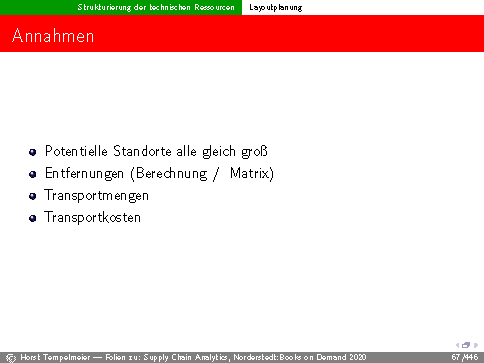 Strukturierung der technischen Ressourcen Layoutplanung

Annahmen

- Potentielle Standorte alle gleich groß
- Entfernungen (Berechnung / Matrix)
- Transportmengen
- Transportkosten

© Horst Tempelmeier — Folien zu: Supply Chain Analytics, Norderstedt:Books on Demand 2020 67/446